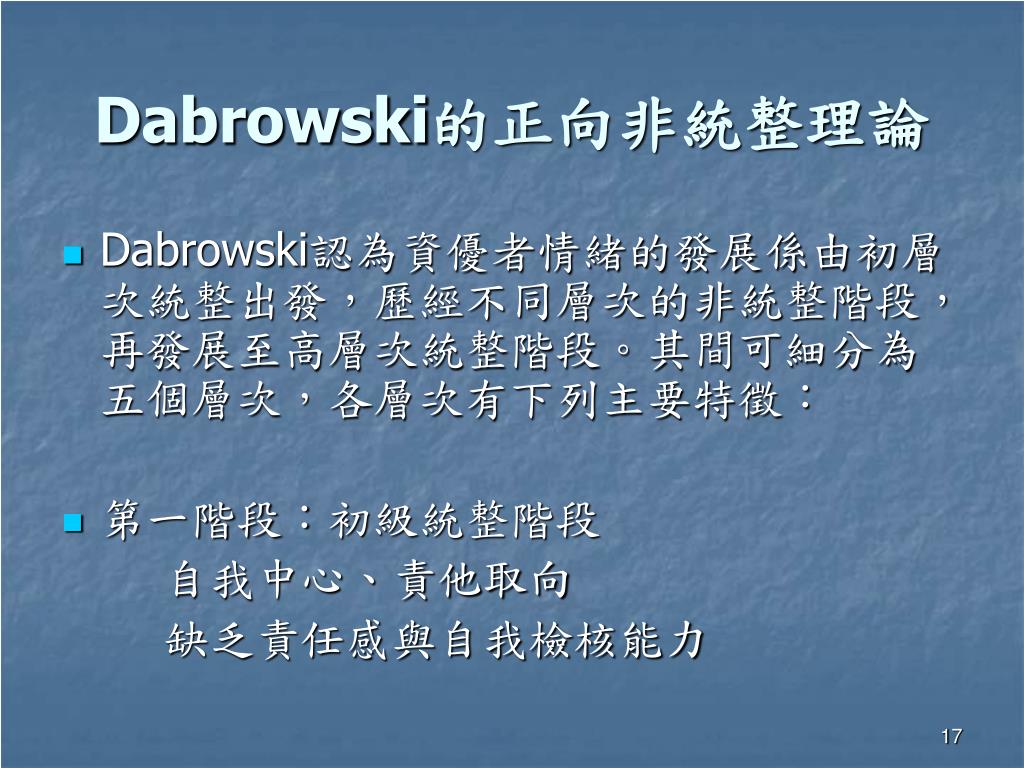 Dabrowski的正向非統整理論

Dabrowski認為資優者情緒的發展係由初層次統整出發，歷經不同層次的非統整階段，再發展至高層次統整階段。其間可細分為五個層次，各層次有下列主要特徵：

第一階段：初級統整階段
自我中心、責他取向
缺乏責任感與自我檢核能力

17